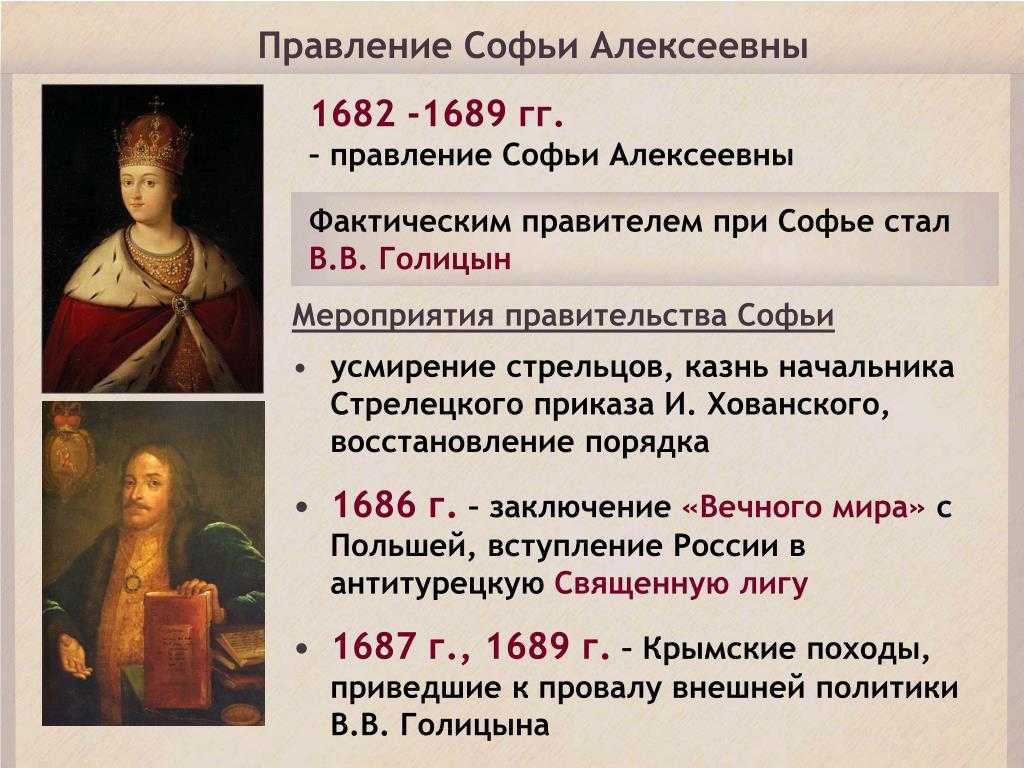 Правление Софьи Алексеевны

1682 -1689 гг.
– правление Софьи Алексеевны

Фактическим правителем при Софье стал В.В. Голицын

Мероприятия правительства Софьи

• усмирение стрельцов, казнь начальника Стрелецкого приказа И. Хованского, восстановление порядка

• 1686 г. – заключение «Вечного мира» с Польшей, вступление России в антитурецкую Священную лигу

• 1687 г., 1689 г. – Крымские походы, приведшие к провалу внешней политики В.В. Голицына